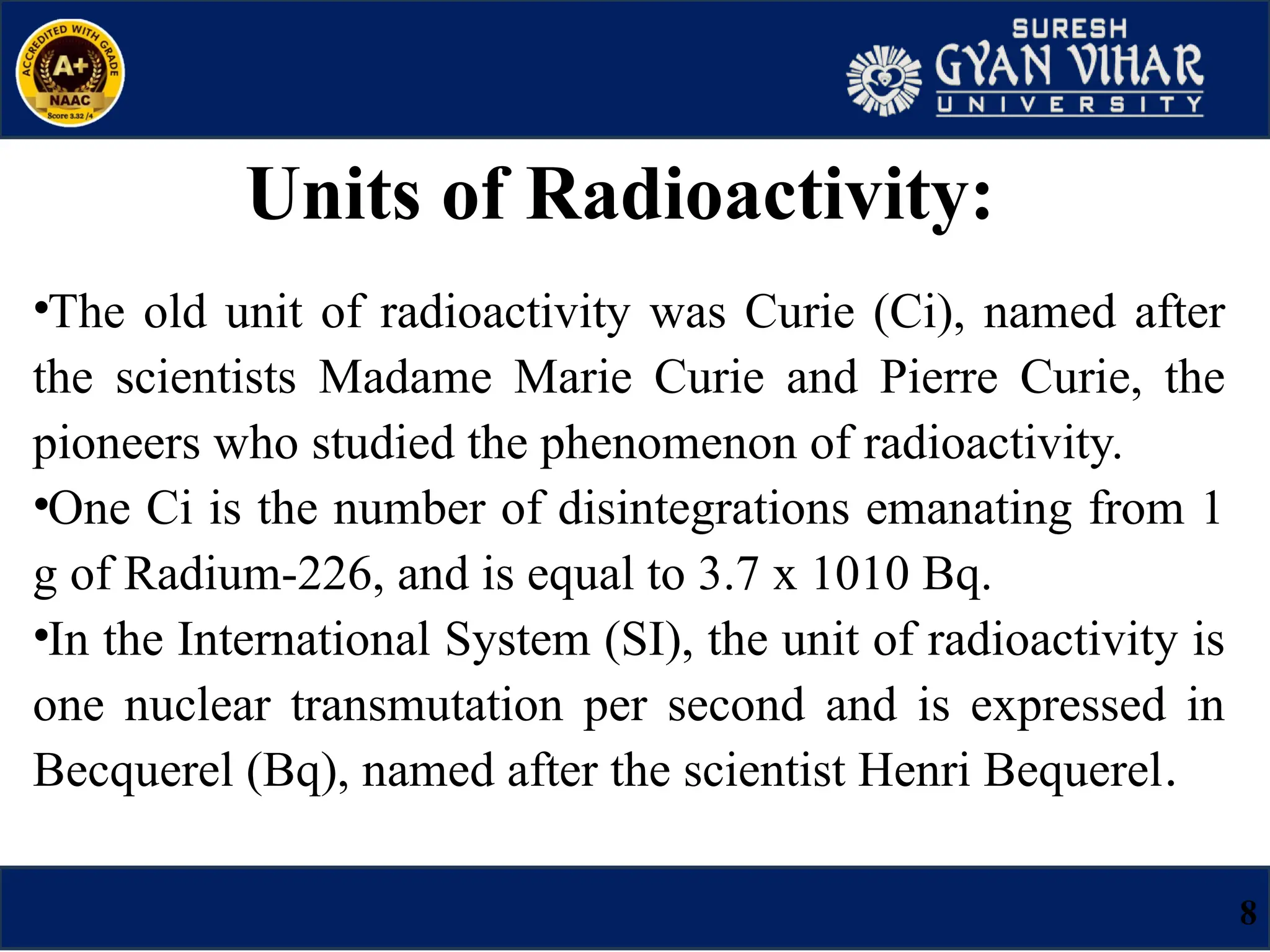 ACCREDITED WITH GRADE
A+
NAAC
Score 3.32 /4

SURESH
GYAN VIHAR
UNIVERSITY

Units of Radioactivity:

•The old unit of radioactivity was Curie (Ci), named after the scientists Madame Marie Curie and Pierre Curie, the pioneers who studied the phenomenon of radioactivity.
•One Ci is the number of disintegrations emanating from 1 g of Radium-226, and is equal to 3.7 x 1010 Bq.
•In the International System (SI), the unit of radioactivity is one nuclear transmutation per second and is expressed in Becquerel (Bq), named after the scientist Henri Bequerel.

8